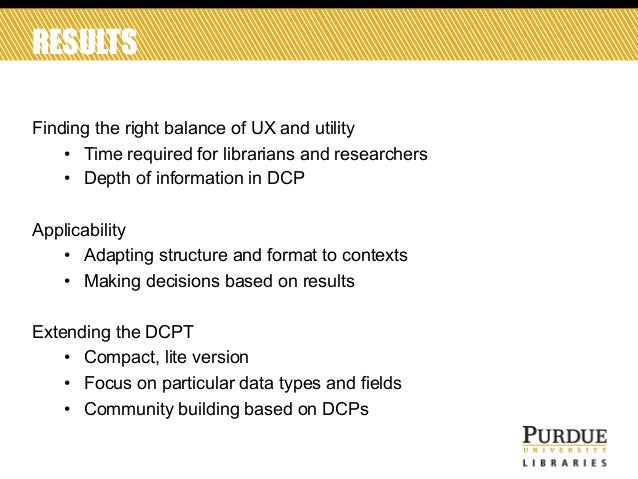 RESULTS

Finding the right balance of UX and utility
• Time required for librarians and researchers
• Depth of information in DCP

Applicability
• Adapting structure and format to contexts
• Making decisions based on results

Extending the DCPT
• Compact, lite version
• Focus on particular data types and fields
• Community building based on DCPs

PURDUE
UNIVERSITY
LIBRARIES